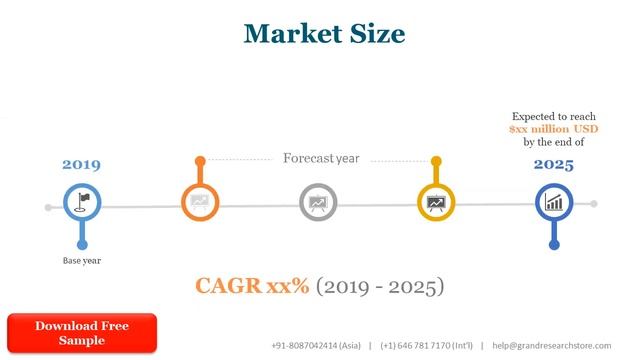 Market Size

Expected to reach
$xx million USD
by the end of

2019

Forecast year

2025

Base year

CAGR xx% (2019 - 2025)

Download Free Sample

+91-8087042414 (Asia) | (+1) 646 781 7170 (Int'l) | help@grandresearchstore.com